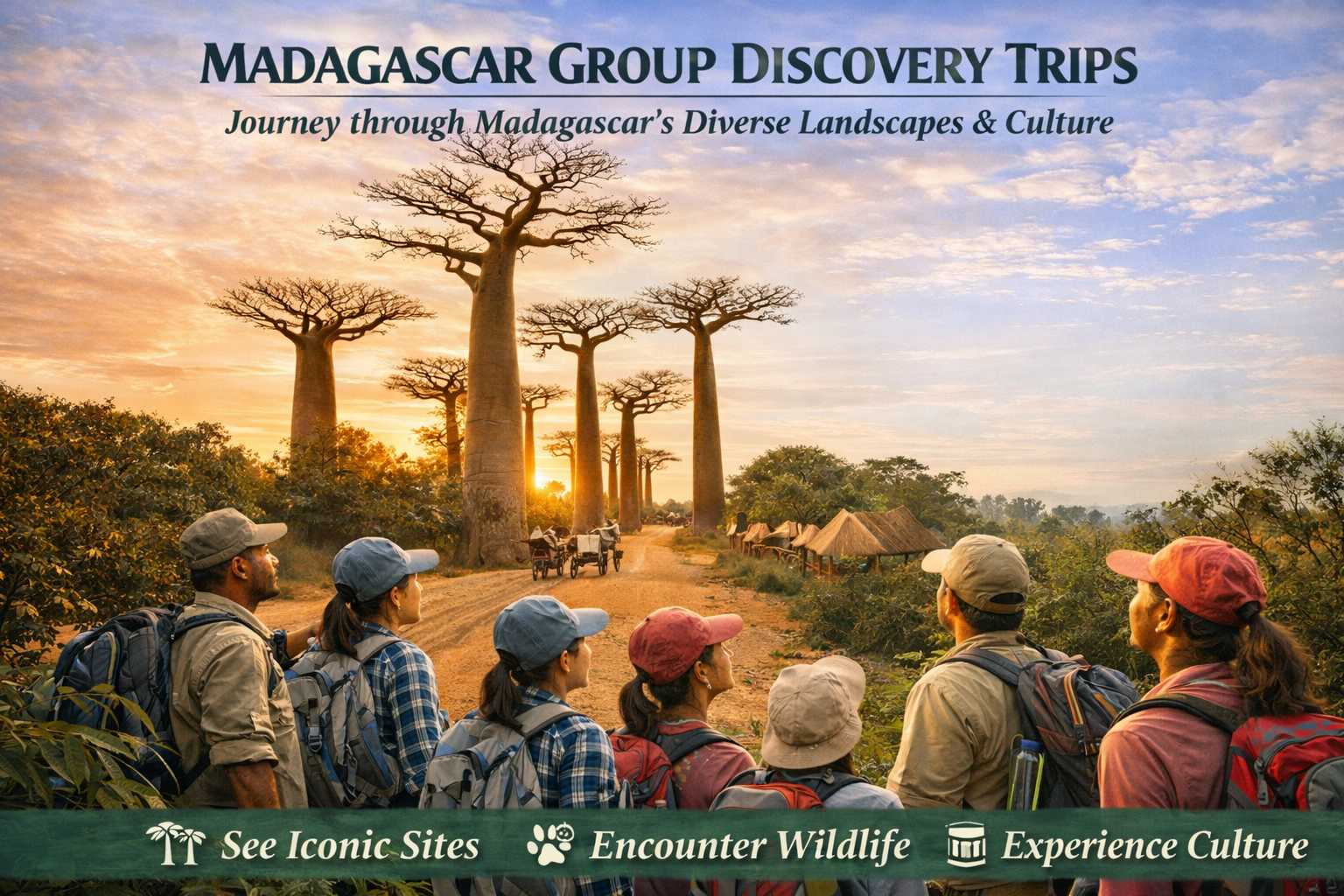 MADAGASCAR GROUP DISCOVERY TRIPS

Journey through Madagascar's Diverse Landscapes & Culture

See Iconic Sites Encounter Wildlife Experience Culture